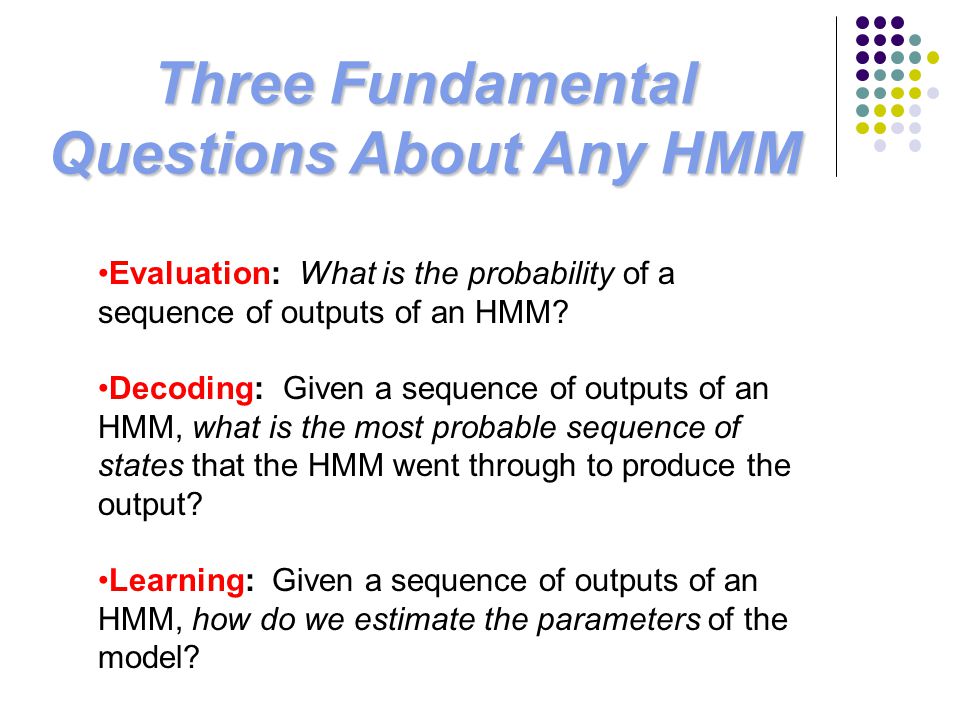 Three Fundamental Questions About Any HMM

•Evaluation: What is the probability of a sequence of outputs of an HMM?

•Decoding: Given a sequence of outputs of an HMM, what is the most probable sequence of states that the HMM went through to produce the output?

•Learning: Given a sequence of outputs of an HMM, how do we estimate the parameters of the model?